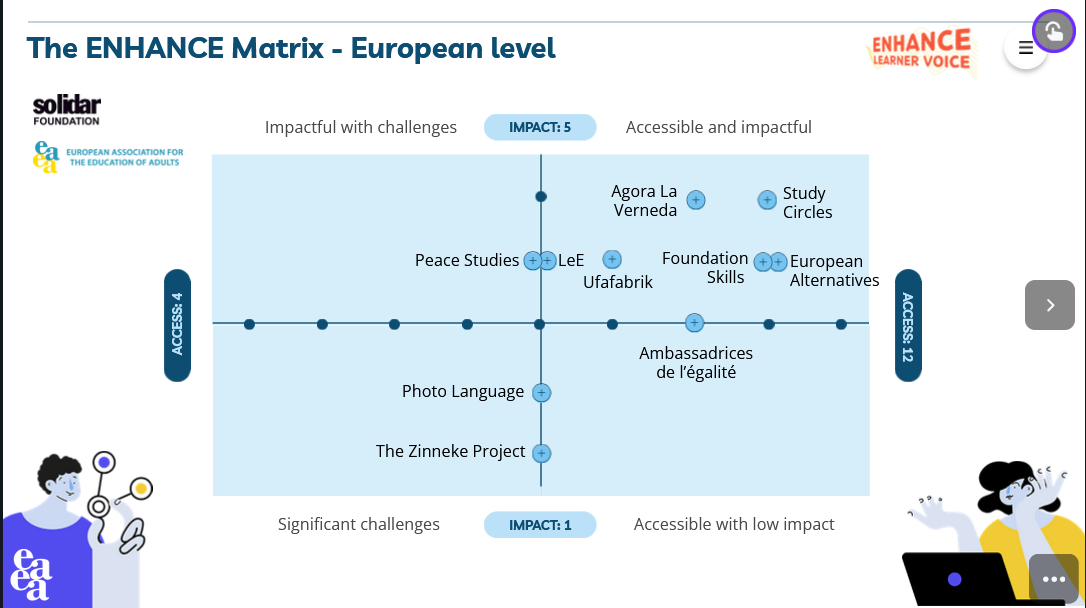 The ENHANCE Matrix - European level

ENHANCE LEARNER VOICE

solidar FOUNDATION

eaea EUROPEAN ASSOCIATION FOR THE EDUCATION OF ADULTS

Impactful with challenges

IMPACT: 5

Accessible and impactful

Agora La Verneda

Study Circles

Peace Studies

LeE

Ufafabrik

Foundation Skills

European Alternatives

ACCESS: 4

ACCESS: 12

Ambassadrices de l'égalité

Photo Language

The Zinneke Project

Significant challenges

IMPACT: 1

Accessible with low impact

eaea